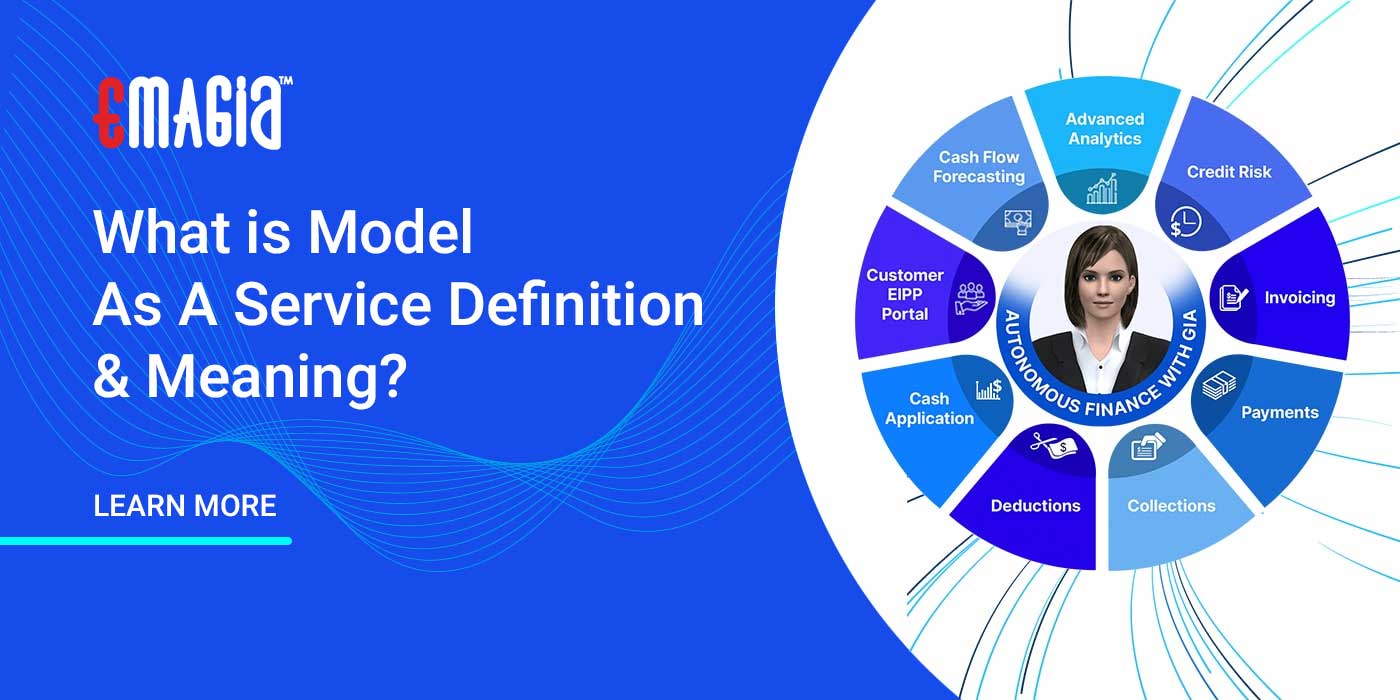 EMAGIA™

What is Model As A Service Definition & Meaning?

LEARN MORE

Advanced Analytics

Credit Risk

Invoicing

Payments

Collections

Deductions

Cash Application

Customer EIPP Portal

Cash Flow Forecasting

AUTONOMOUS FINANCE WITH GIA